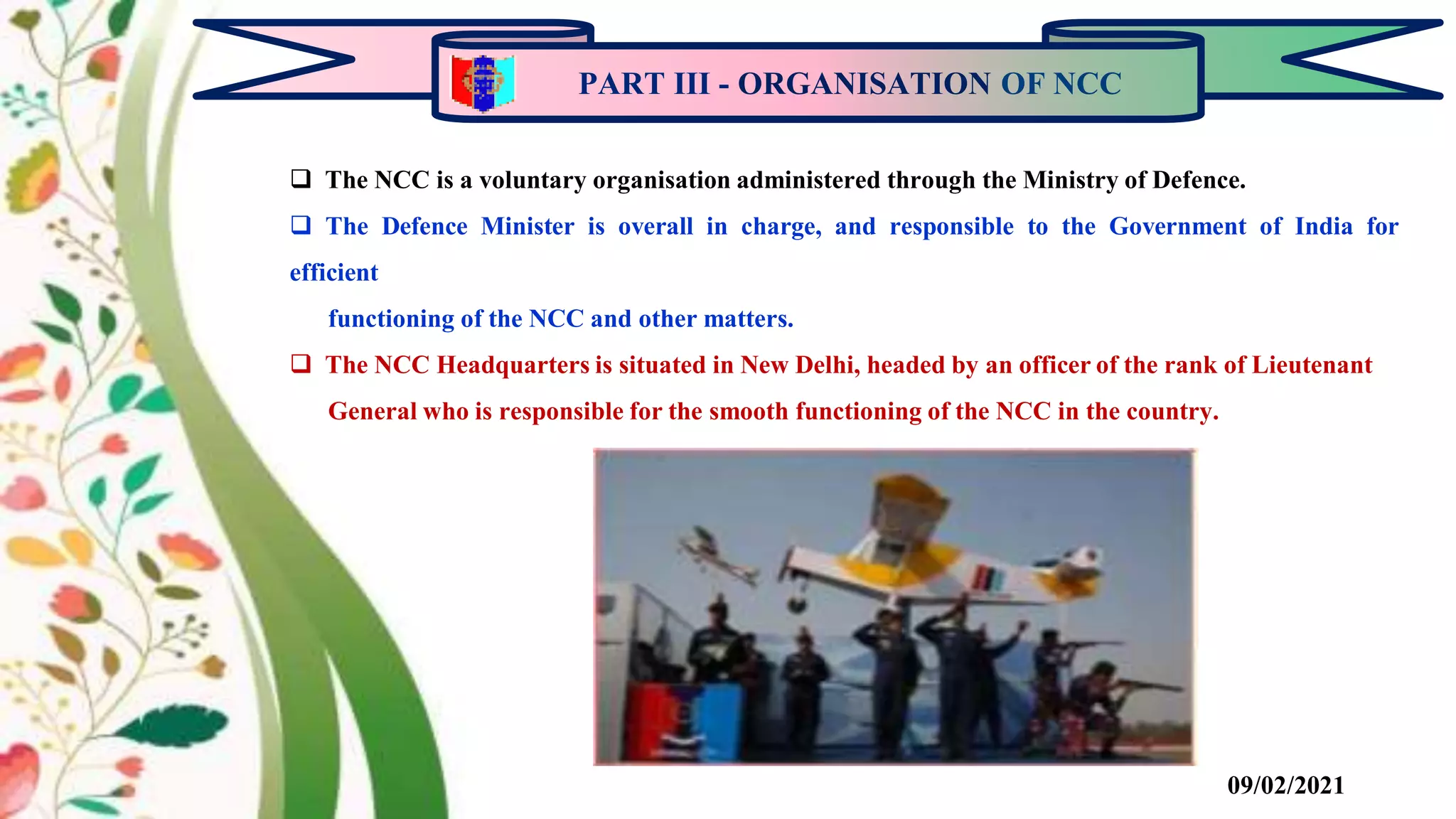 PART III - ORGANISATION OF NCC

❑ The NCC is a voluntary organisation administered through the Ministry of Defence.

❑ The Defence Minister is overall in charge, and responsible to the Government of India for efficient

functioning of the NCC and other matters.

❑ The NCC Headquarters is situated in New Delhi, headed by an officer of the rank of Lieutenant General who is responsible for the smooth functioning of the NCC in the country.

09/02/2021